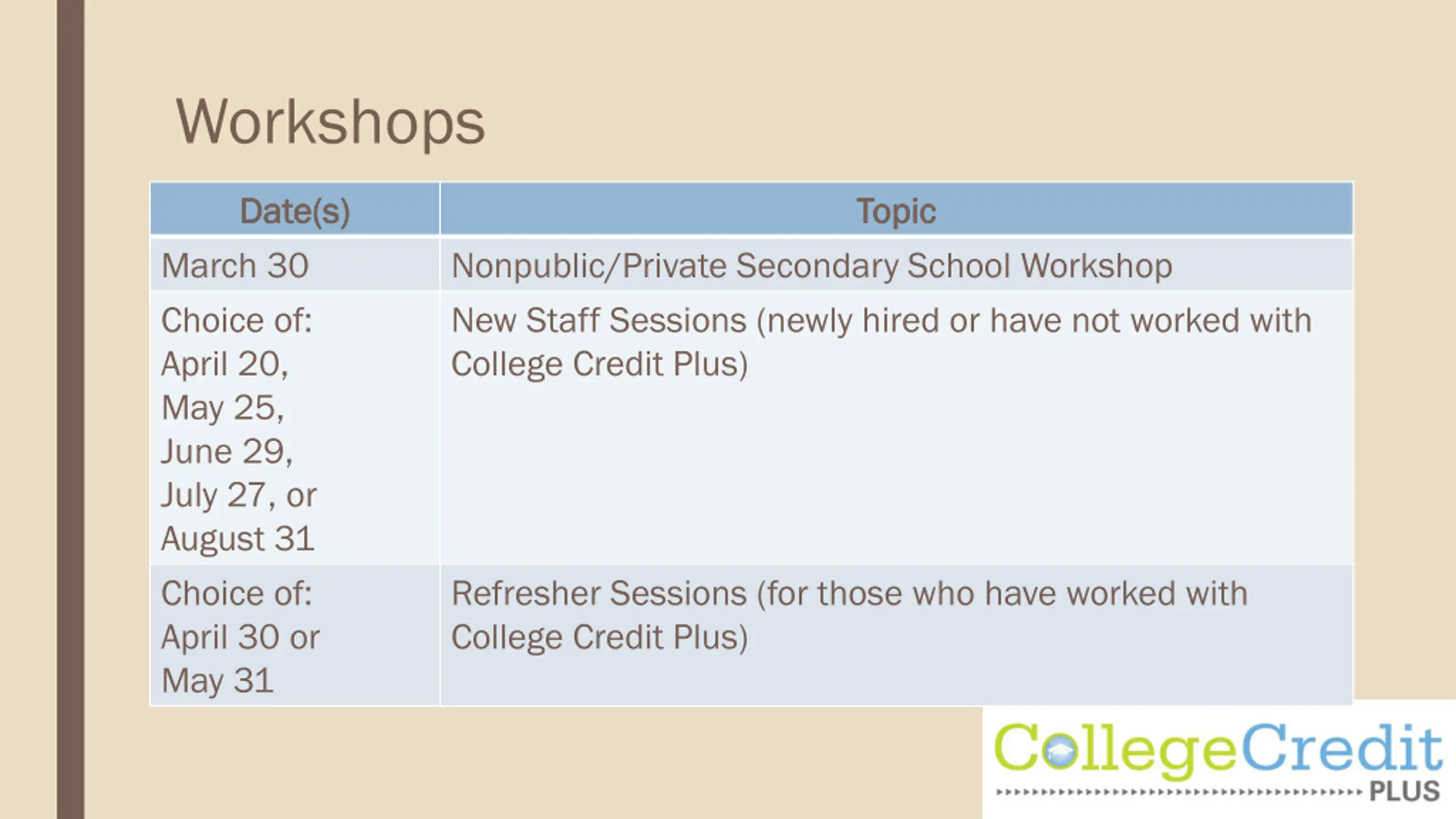 Workshops

| Date(s) | Topic |
|---|---|
| March 30 | Nonpublic/Private Secondary School Workshop |
| Choice of: April 20, May 25, June 29, July 27, or August 31 | New Staff Sessions (newly hired or have not worked with College Credit Plus) |
| Choice of: April 30 or May 31 | Refresher Sessions (for those who have worked with College Credit Plus) |

CollegeCredit PLUS